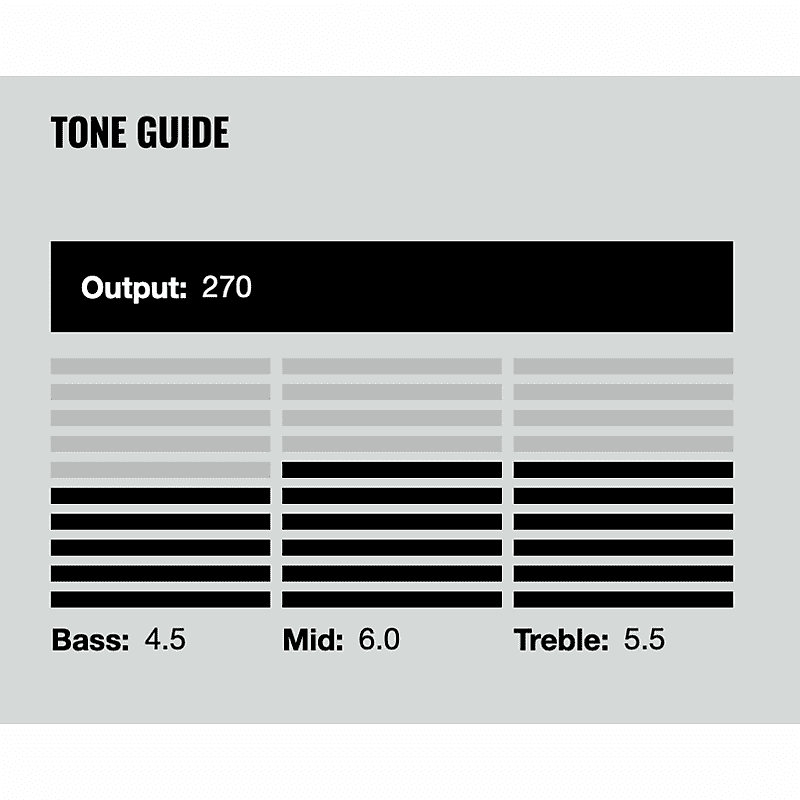 TONE GUIDE

Output: 270

Bass: 4.5

Mid: 6.0

Treble: 5.5